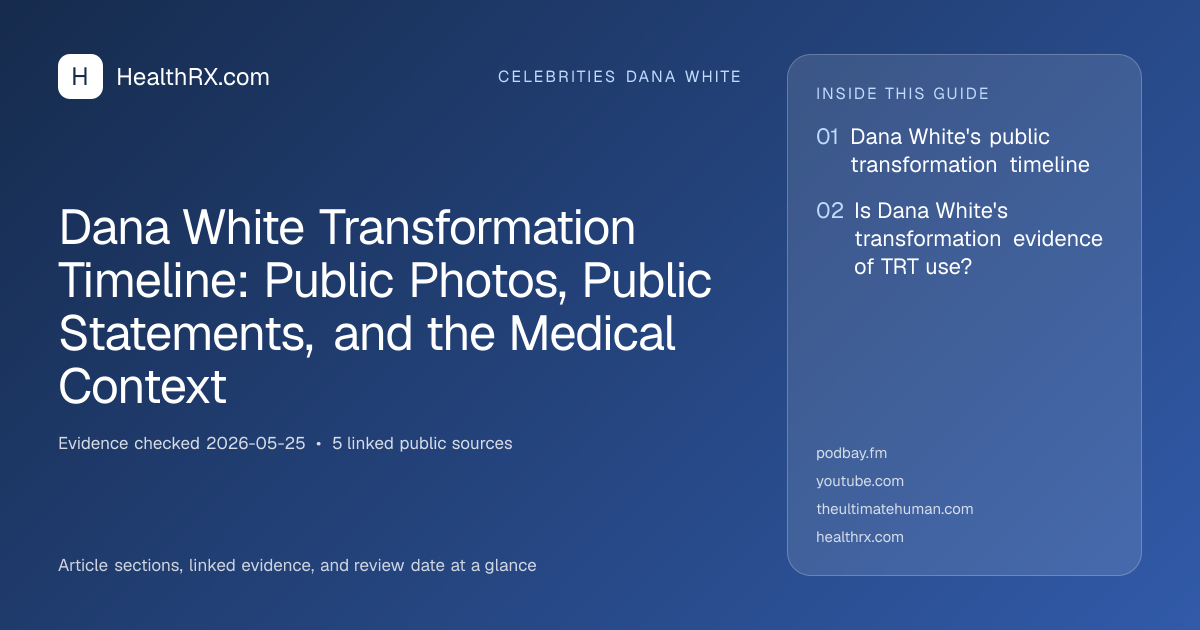 H HealthRX.com

CELEBRITIES DANA WHITE

Dana White Transformation Timeline: Public Photos, Public Statements, and the Medical Context

Evidence checked 2026-05-25 • 5 linked public sources

Article sections, linked evidence, and review date at a glance

INSIDE THIS GUIDE

01 Dana White's public transformation timeline

02 Is Dana White's transformation evidence of TRT use?

podbay.fm
youtube.com
theultimatehuman.com
healthrx.com